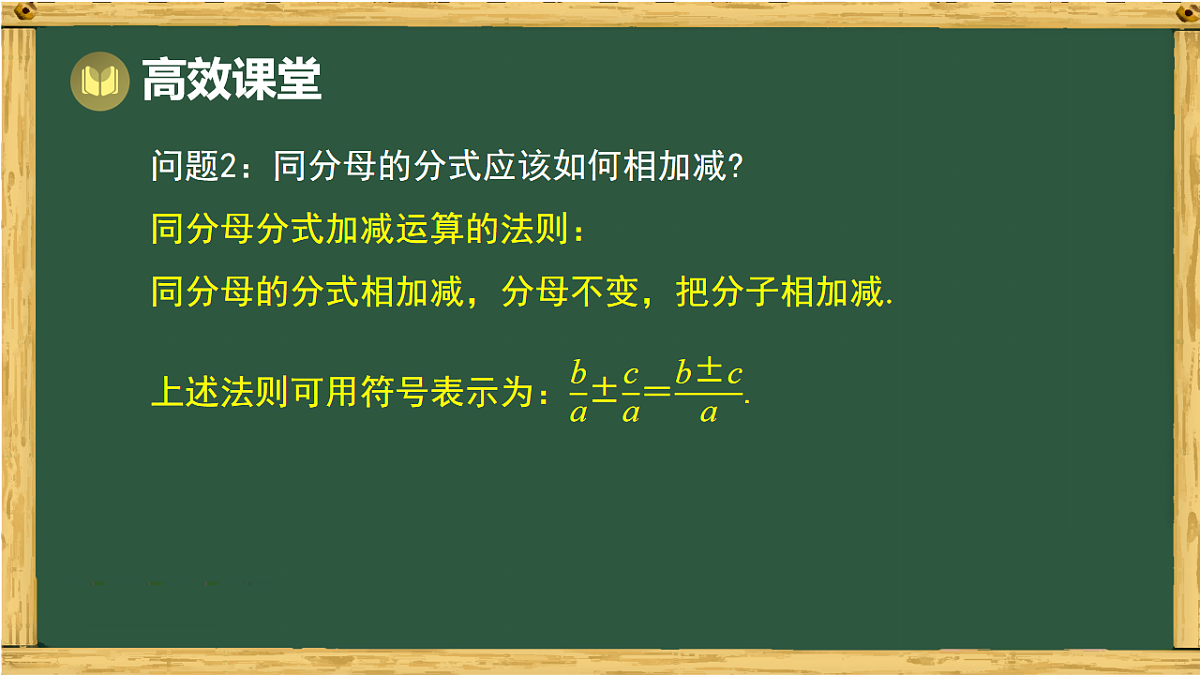 高效课堂

问题2：同分母的分式应该如何相加减?

同分母分式加减运算的法则：

同分母的分式相加减，分母不变，把分子相加减.

上述法则可用符号表示为：$\frac{b}{a}\pm\frac{c}{a}=\frac{b\pm c}{a}$.